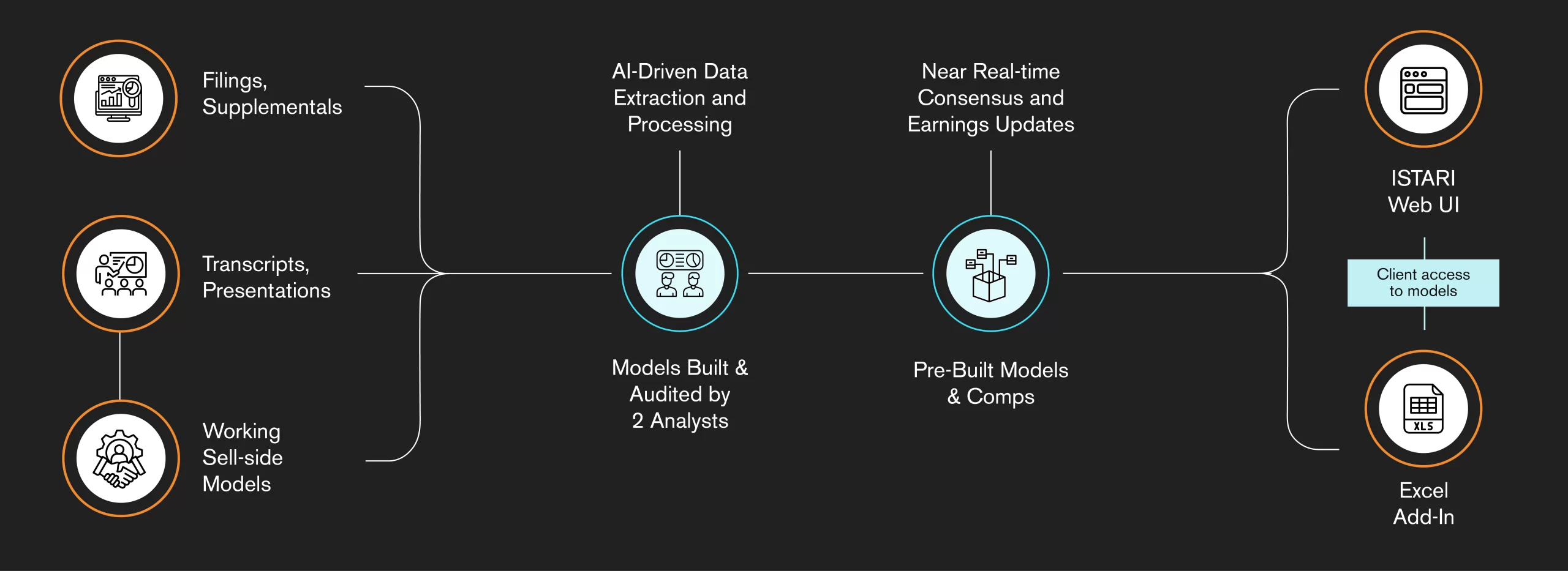 Filings, Supplementals

Transcripts, Presentations

Working Sell-side Models

AI-Driven Data Extraction and Processing

Models Built & Audited by 2 Analysts

Near Real-time Consensus and Earnings Updates

Pre-Built Models & Comps

ISTARI Web UI

Client access to models

XLS

Excel Add-In